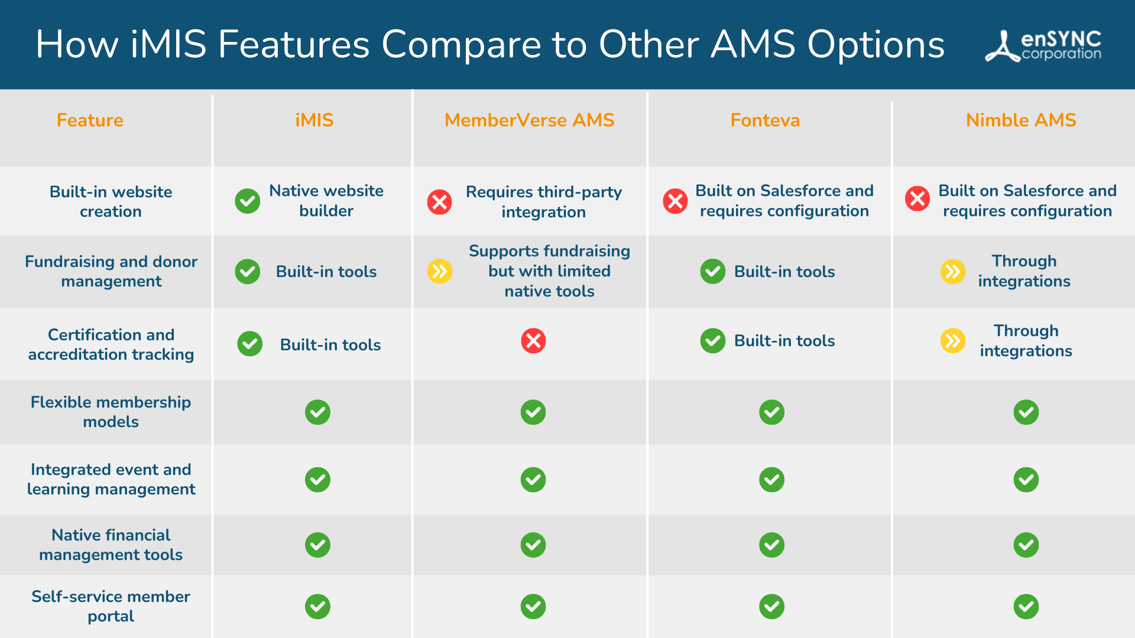 How iMIS Features Compare to Other AMS Options

enSYNC corporation

| Feature | iMIS | MemberVerse AMS | Fonteva | Nimble AMS |
|---|---|---|---|---|
| Built-in website creation | Native website builder | Requires third-party integration | Built on Salesforce and requires configuration | Built on Salesforce and requires configuration |
| Fundraising and donor management | Built-in tools | Supports fundraising but with limited native tools | Built-in tools | Through integrations |
| Certification and accreditation tracking | Built-in tools | | Built-in tools | Through integrations |
| Flexible membership models | | | | |
| Integrated event and learning management | | | | |
| Native financial management tools | | | | |
| Self-service member portal | | | | |